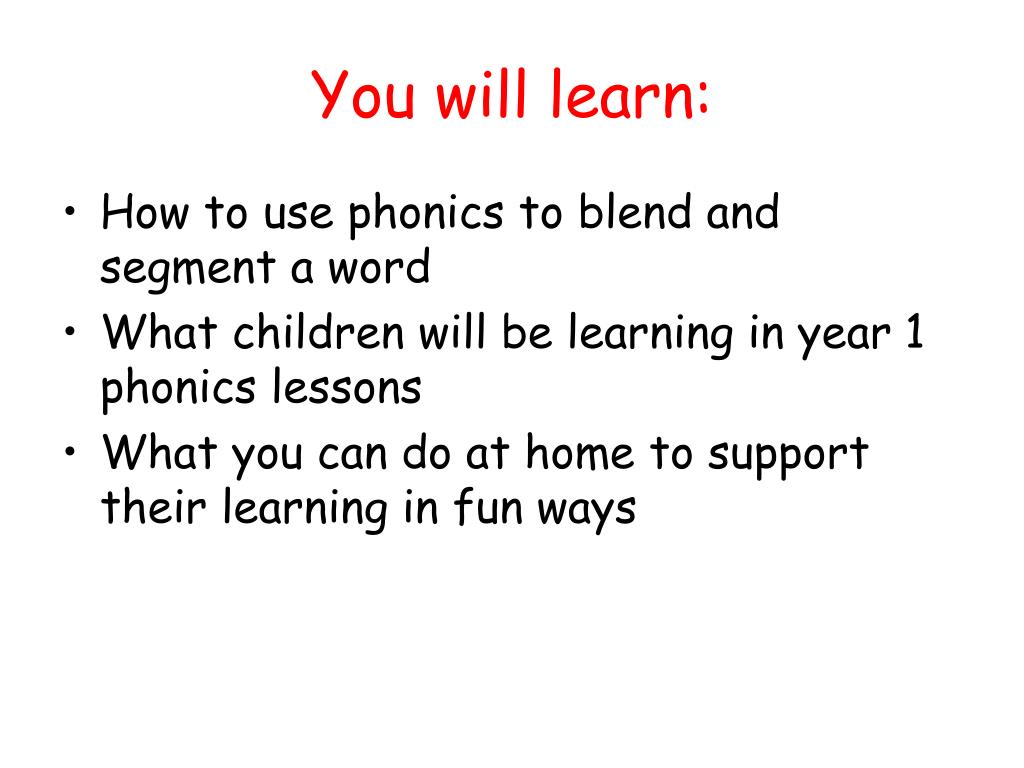 You will learn:

• How to use phonics to blend and segment a word
• What children will be learning in year 1 phonics lessons
• What you can do at home to support their learning in fun ways